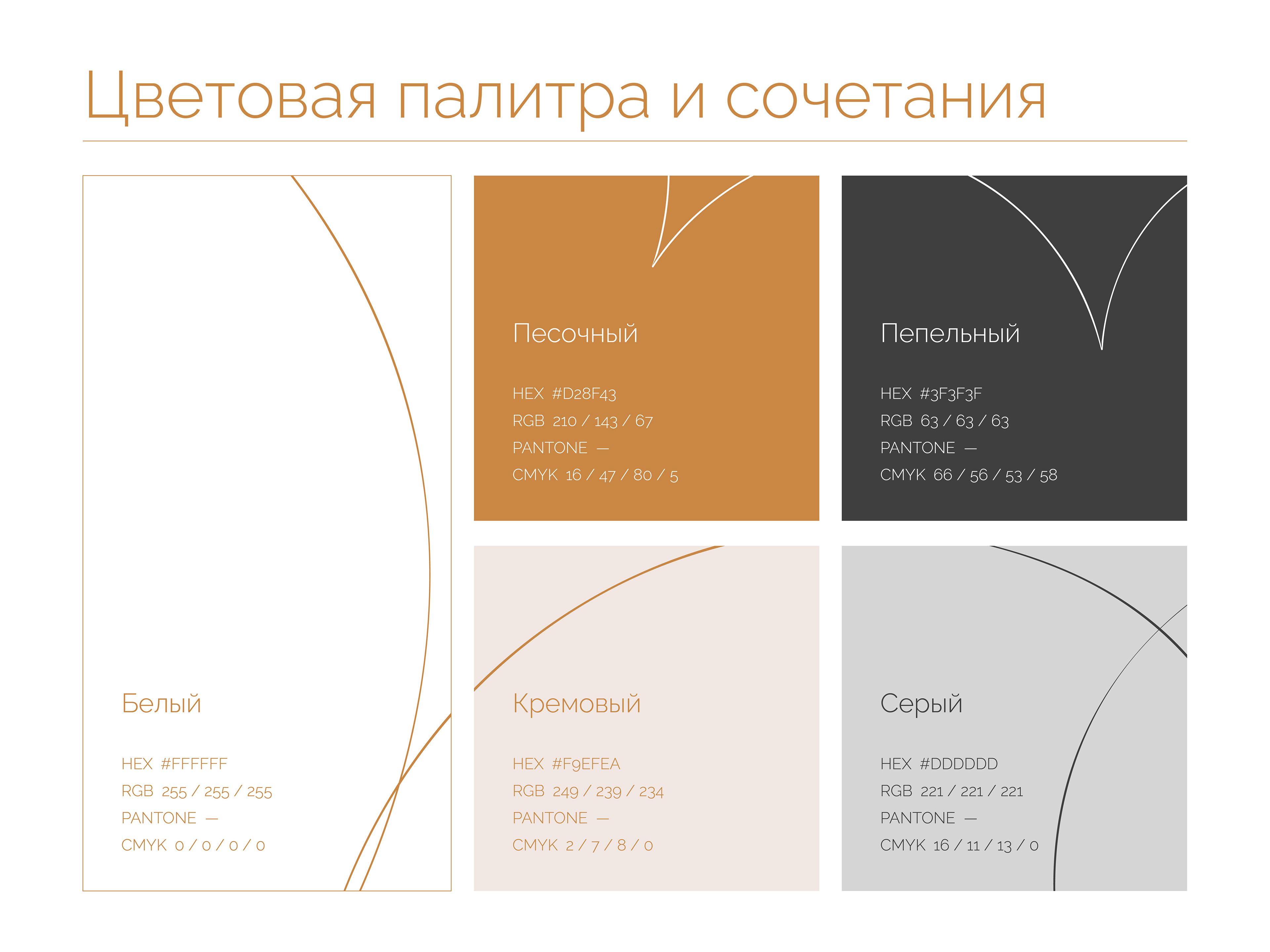 Цветовая палитра и сочетания

Белый

HEX #FFFFFF
RGB 255 / 255 / 255
PANTONE —
CMYK 0 / 0 / 0 / 0

Песочный

HEX #D28F43
RGB 210 / 143 / 67
PANTONE —
CMYK 16 / 47 / 80 / 5

Пепельный

HEX #3F3F3F
RGB 63 / 63 / 63
PANTONE —
CMYK 66 / 56 / 53 / 58

Кремовый

HEX #F9EFEA
RGB 249 / 239 / 234
PANTONE —
CMYK 2 / 7 / 8 / 0

Серый

HEX #DDDDDD
RGB 221 / 221 / 221
PANTONE —
CMYK 16 / 11 / 13 / 0